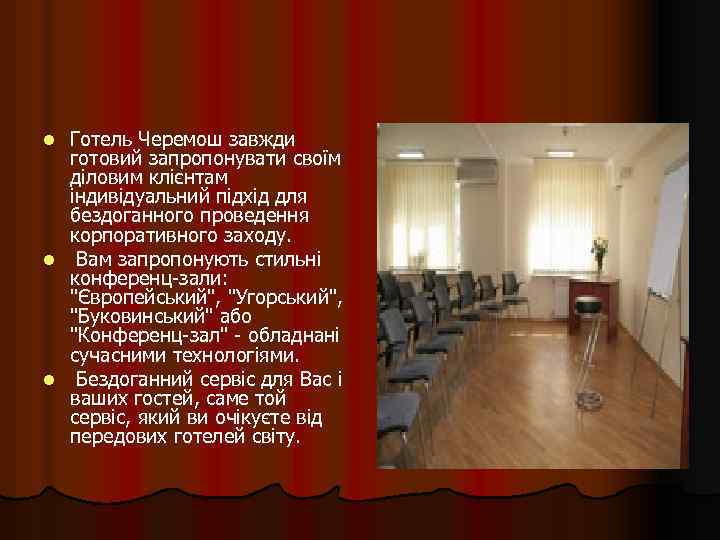 Готель Черемош завжди готовий запропонувати своїм діловим клієнтам індивідуальний підхід для бездоганного проведення корпоративного заходу.

Вам запропонують стильні конференц-зали: "Європейський", "Угорський", "Буковинський" або "Конференц-зал" - обладнані сучасними технологіями.

Бездоганний сервіс для Вас і ваших гостей, саме той сервіс, який ви очікуєте від передових готелей світу.